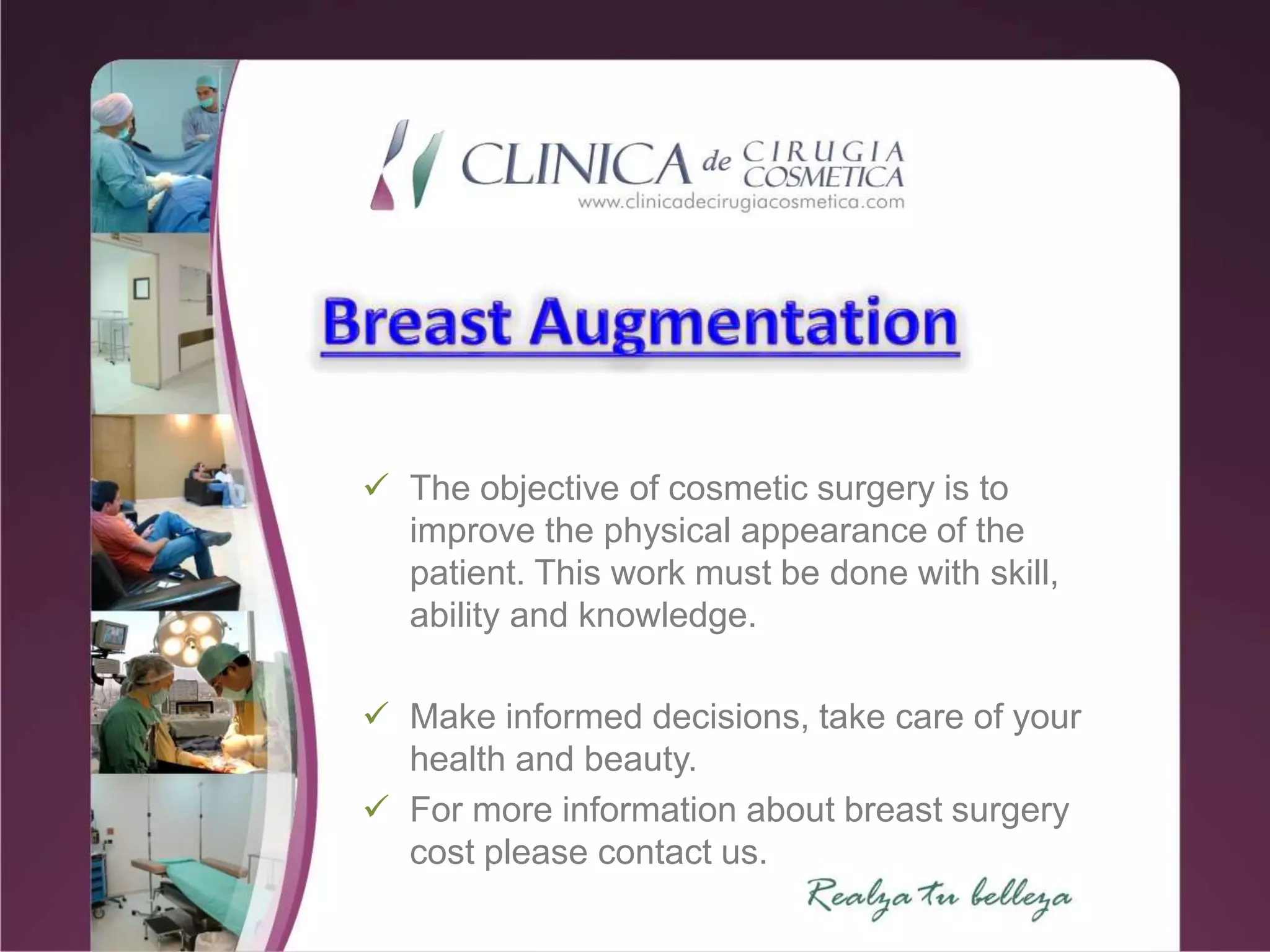 CLINICA de CIRUGIA COSMETICA
www.clinicadecirugiacosmetica.com

Breast Augmentation

✓ The objective of cosmetic surgery is to improve the physical appearance of the patient. This work must be done with skill, ability and knowledge.

✓ Make informed decisions, take care of your health and beauty.

✓ For more information about breast surgery cost please contact us.

Realza tu belleza